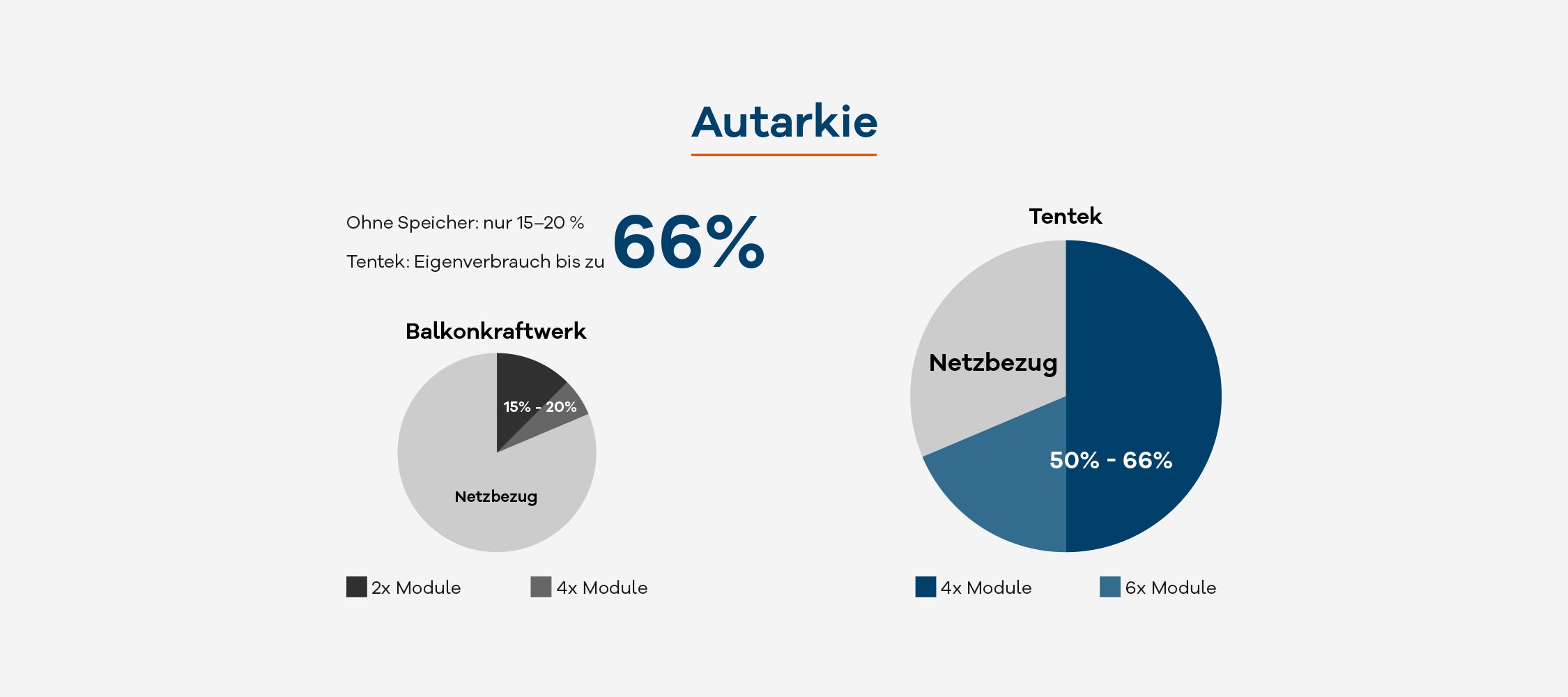 Autarkie

Ohne Speicher: nur 15–20 %

Tentek: Eigenverbrauch bis zu 66%

Balkonkraftwerk

15% - 20%

Netzbezug

2x Module 4x Module

Tentek

Netzbezug

50% - 66%

4x Module 6x Module